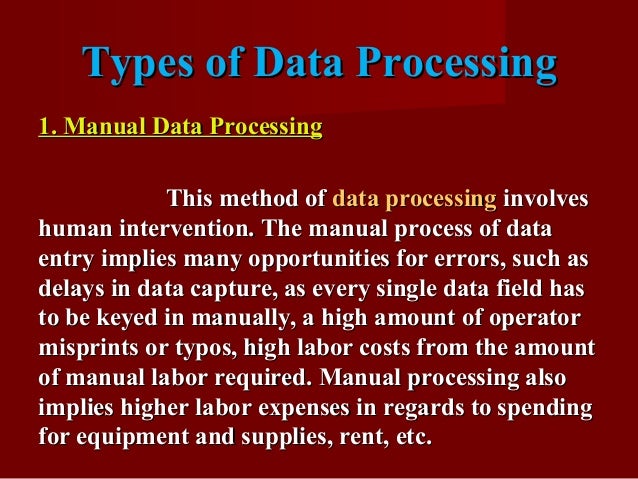 Types of Data Processing

1. Manual Data Processing

This method of data processing involves human intervention. The manual process of data entry implies many opportunities for errors, such as delays in data capture, as every single data field has to be keyed in manually, a high amount of operator misprints or typos, high labor costs from the amount of manual labor required. Manual processing also implies higher labor expenses in regards to spending for equipment and supplies, rent, etc.